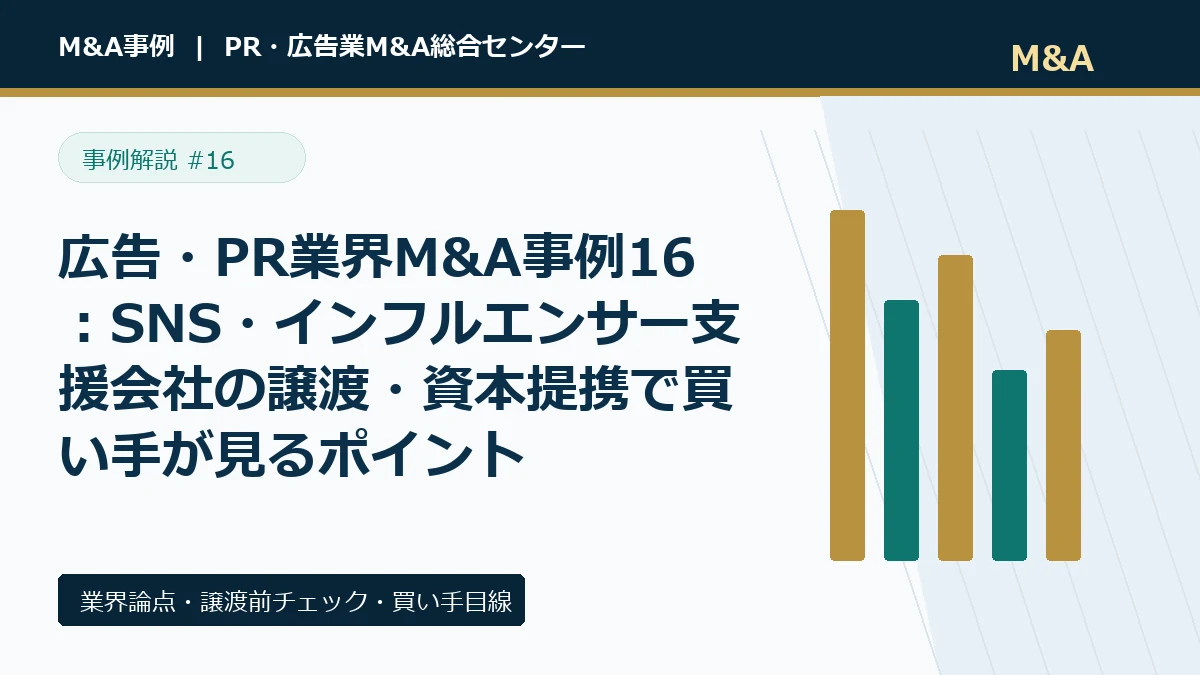 M&A事例 | PR・広告業M&A総合センター

M&A

事例解説 #16

広告・PR業界M&A事例16：SNS・インフルエンサー支援会社の譲渡・資本提携で買い手が見るポイント

業界論点・譲渡前チェック・買い手目線